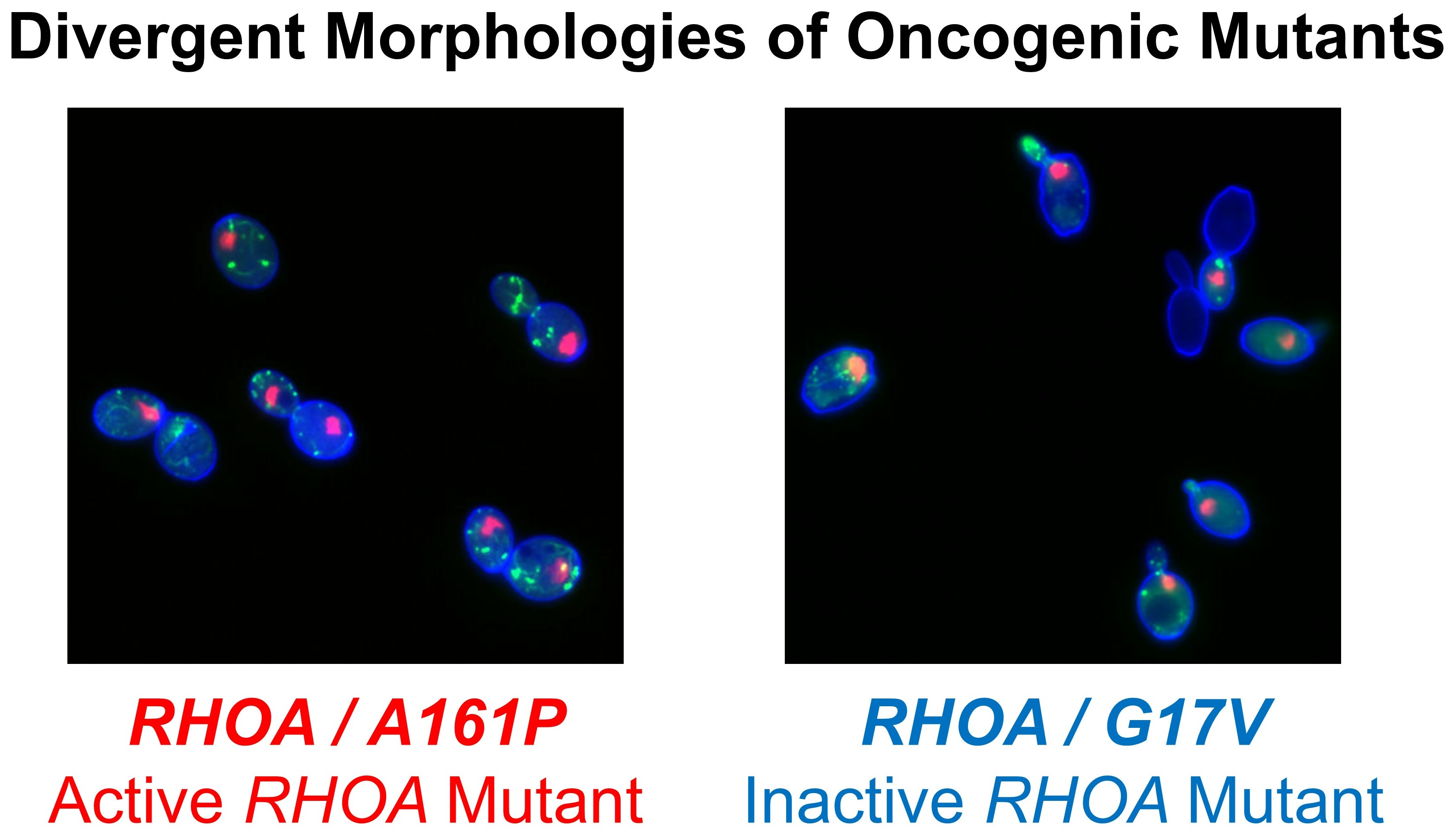 Divergent Morphologies of Oncogenic Mutants

RHOA / A161P
Active RHOA Mutant

RHOA / G17V
Inactive RHOA Mutant